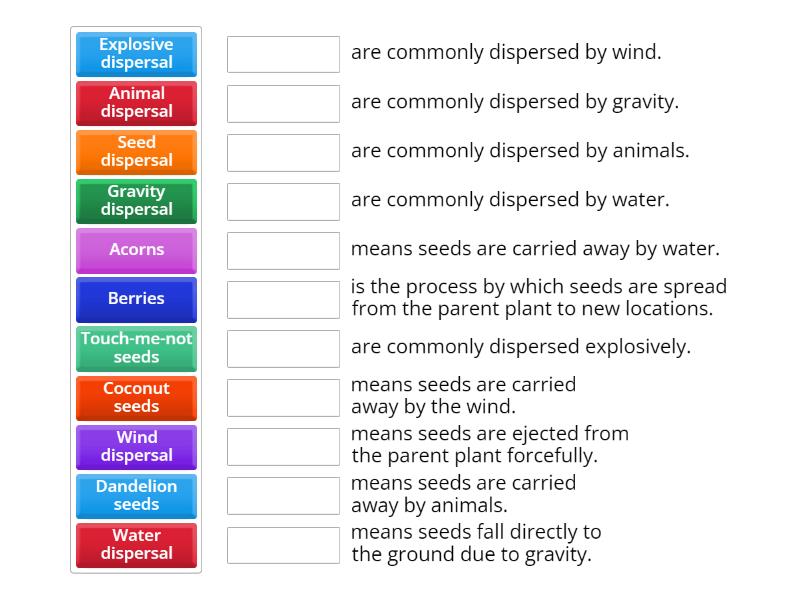 Explosive dispersal
Animal dispersal
Seed dispersal
Gravity dispersal
Acorns
Berries
Touch-me-not seeds
Coconut seeds
Wind dispersal
Dandelion seeds
Water dispersal

are commonly dispersed by wind.

are commonly dispersed by gravity.

are commonly dispersed by animals.

are commonly dispersed by water.

means seeds are carried away by water.

is the process by which seeds are spread from the parent plant to new locations.

are commonly dispersed explosively.

means seeds are carried away by the wind.

means seeds are ejected from the parent plant forcefully.

means seeds are carried away by animals.

means seeds fall directly to the ground due to gravity.